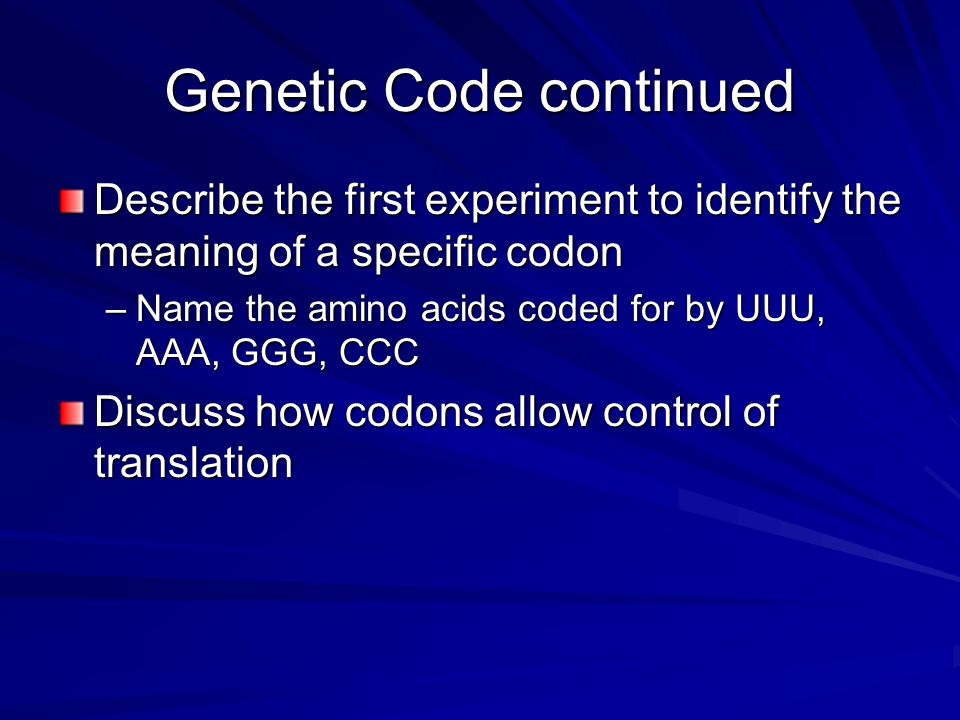 Genetic Code continued

Describe the first experiment to identify the meaning of a specific codon

– Name the amino acids coded for by UUU, AAA, GGG, CCC

Discuss how codons allow control of translation